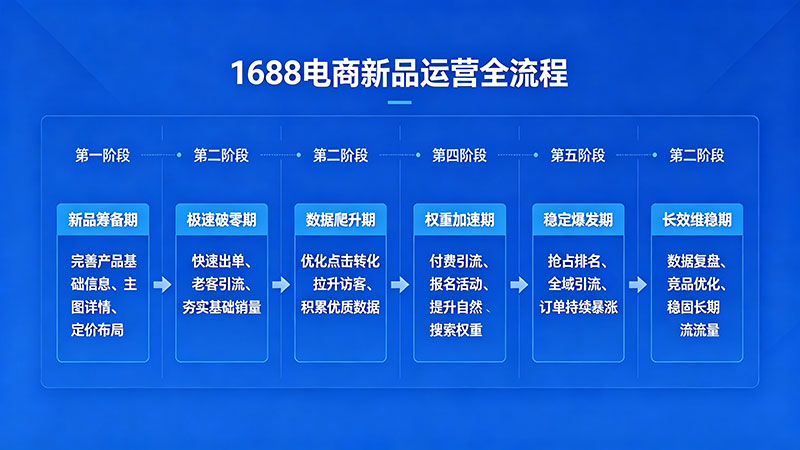 1688电商新品运营全流程

第一阶段

新品筹备期

完善产品基础信息、主图详情、定价布局

第二阶段

极速破零期

快速出单、老客引流、夯实基础销量

第二阶段

数据爬升期

优化点击转化拉升访客、积累优质数据

第四阶段

权重加速期

付费引流、报名活动、提升自然、搜索权重

第五阶段

稳定爆发期

抢占排名、全域引流、订单持续暴涨

第二阶段

长效维稳期

数据复盘、竞品优化、稳固长期流流量